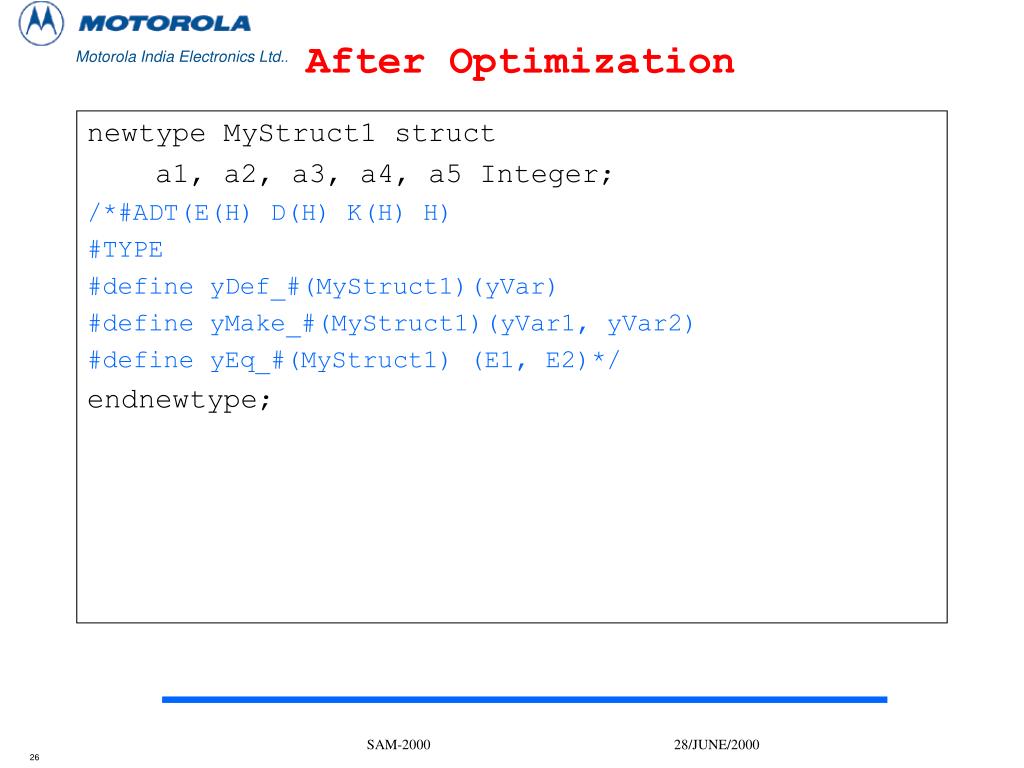 MOTOROLA

Motorola India Electronics Ltd..

After Optimization

newtype MyStruct1 struct
a1, a2, a3, a4, a5 Integer;
/*#ADT(E(H) D(H) K(H) H)
#TYPE
#define yDef_#(MyStruct1)(yVar)
#define yMake_#(MyStruct1)(yVar1, yVar2)
#define yEq_#(MyStruct1) (E1, E2)*/
endnewtype;

SAM-2000

28/JUNE/2000

26